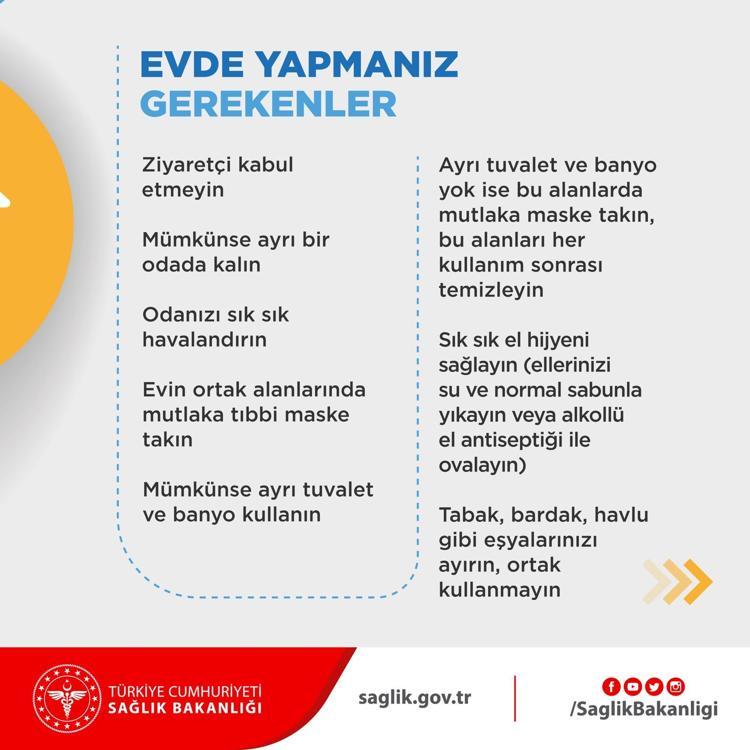 EVDE YAPMANIZ GEREKENLER

Ziyaretçi kabul etmeyin

Mümkünse ayrı bir odada kalın

Odanızı sık sık havalandırın

Evin ortak alanlarında mutlaka tıbbi maske takın

Mümkünse ayrı tuvalet ve banyo kullanın

Ayrı tuvalet ve banyo yok ise bu alanlarda mutlaka maske takın, bu alanları her kullanım sonrası temizleyin

Sık sık el hijyeni sağlayın (ellerinizi su ve normal sabunla yıkayın veya alkollü el antiseptiği ile ovalayın)

Tabak, bardak, havlu gibi eşyalarınızı ayırın, ortak kullanmayın

TÜRKİYE CUMHURİYETİ SAĞLIK BAKANLIĞI

saglik.gov.tr

/SaglikBakanligi